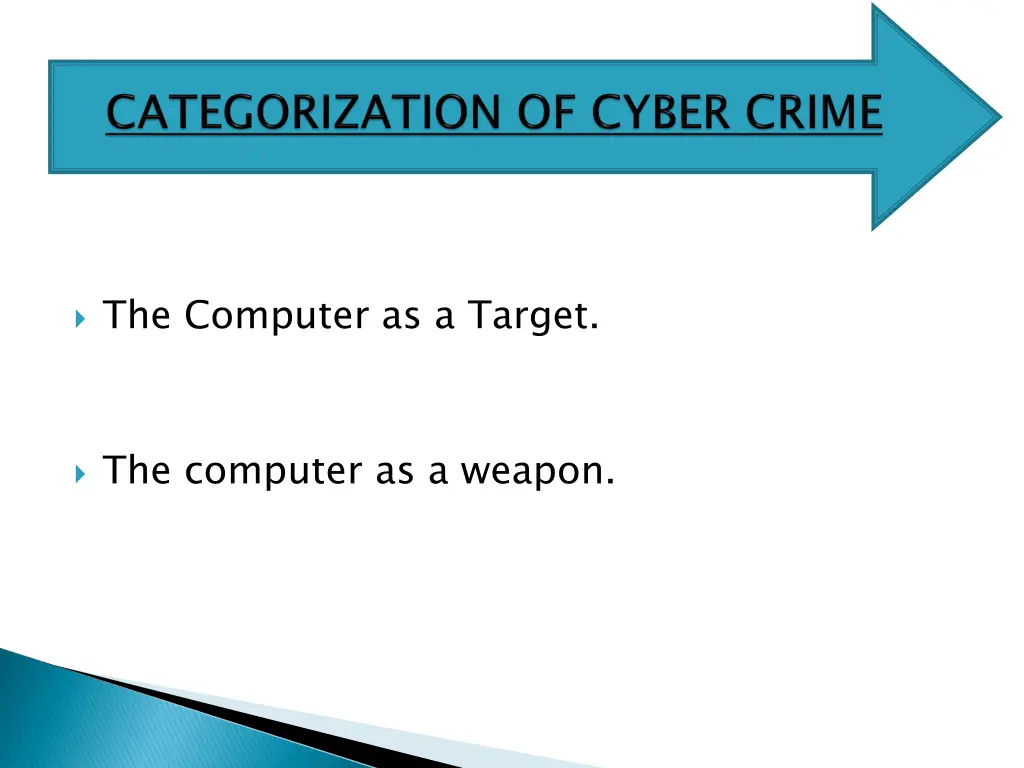 CATEGORIZATION OF CYBER CRIME

The Computer as a Target.

The computer as a weapon.